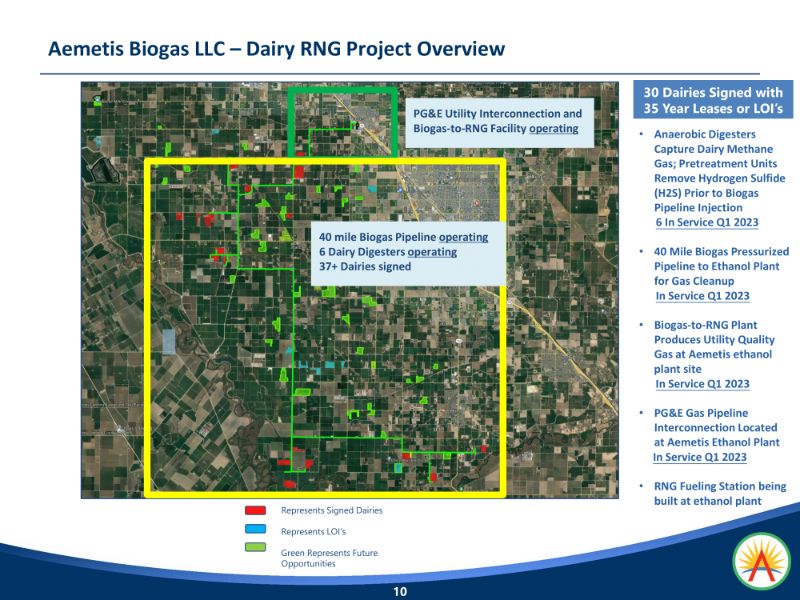 Aemetis Biogas LLC – Dairy RNG Project Overview

PG&E Utility Interconnection and Biogas-to-RNG Facility operating

40 mile Biogas Pipeline operating
6 Dairy Digesters operating
37+ Dairies signed

Represents Signed Dairies
Represents LOI's
Green Represents Future Opportunities

30 Dairies Signed with 35 Year Leases or LOI's

• Anaerobic Digesters Capture Dairy Methane Gas; Pretreatment Units Remove Hydrogen Sulfide (H2S) Prior to Biogas Pipeline Injection
6 In Service Q1 2023

• 40 Mile Biogas Pressurized Pipeline to Ethanol Plant for Gas Cleanup
In Service Q1 2023

• Biogas-to-RNG Plant Produces Utility Quality Gas at Aemetis ethanol plant site
In Service Q1 2023

• PG&E Gas Pipeline Interconnection Located at Aemetis Ethanol Plant
In Service Q1 2023

• RNG Fueling Station being built at ethanol plant

10